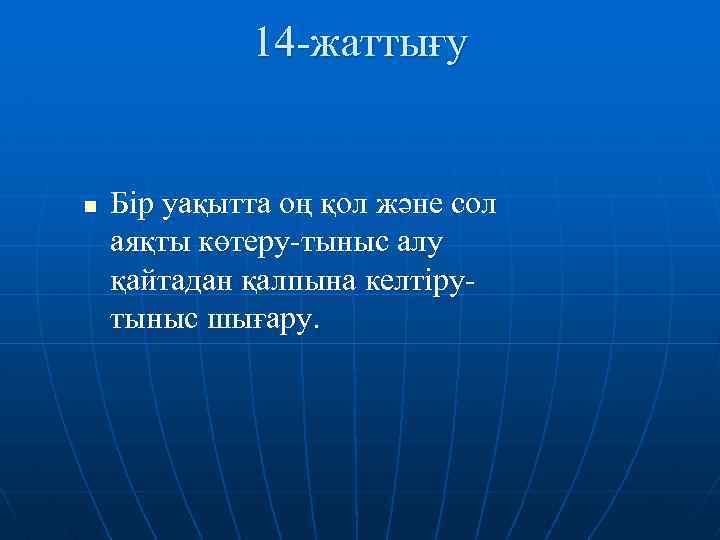 14-жаттығу

Бір уақытта оң қол және сол аяқты көтеру-тыныс алу қайтадан қалпына келтіру-тыныс шығару.